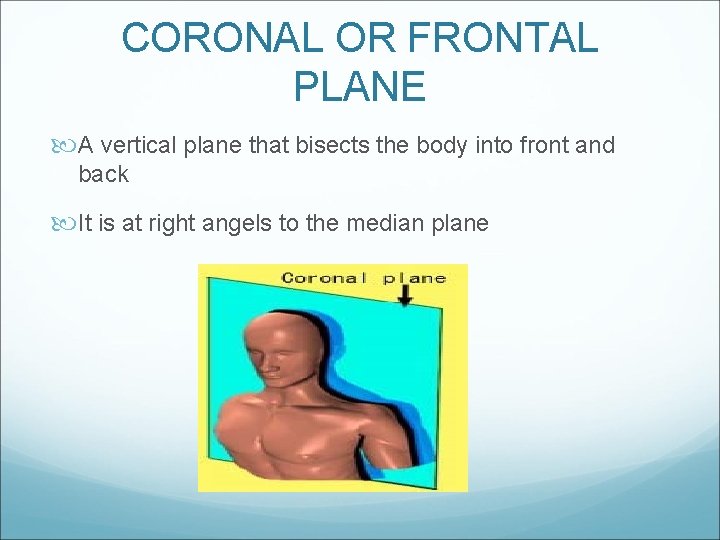 CORONAL OR FRONTAL PLANE

A vertical plane that bisects the body into front and back

It is at right angels to the median plane

Coronal plane